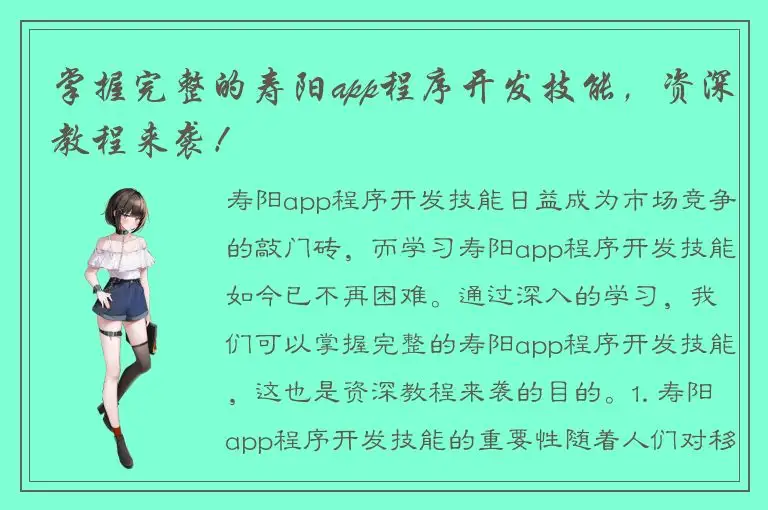 掌握完整的寿阳app程序开发技能，资深教程来袭！

寿阳app程序开发技能日益成为市场竞争的敲门砖，而学习寿阳app程序开发技能如今已不再困难。通过深入的学习，我们可以掌握完整的寿阳app程序开发技能，这也是资深教程来袭的目的。1. 寿阳app程序开发技能的重要性随着人们对移